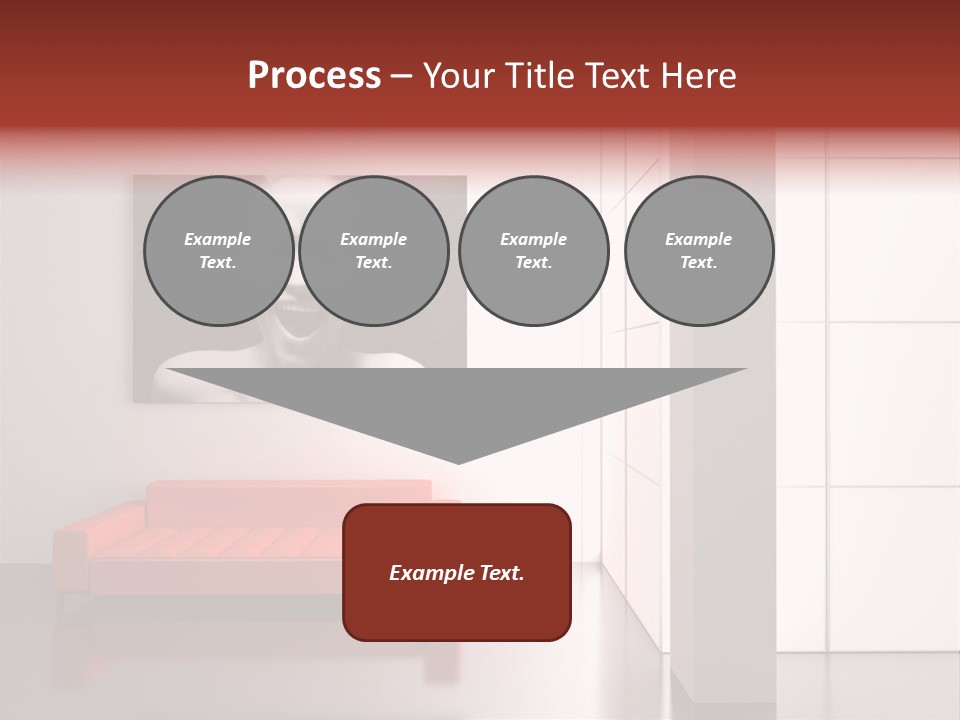 Process – Your Title Text Here

Example Text.

Example Text.

Example Text.

Example Text.

Example Text.